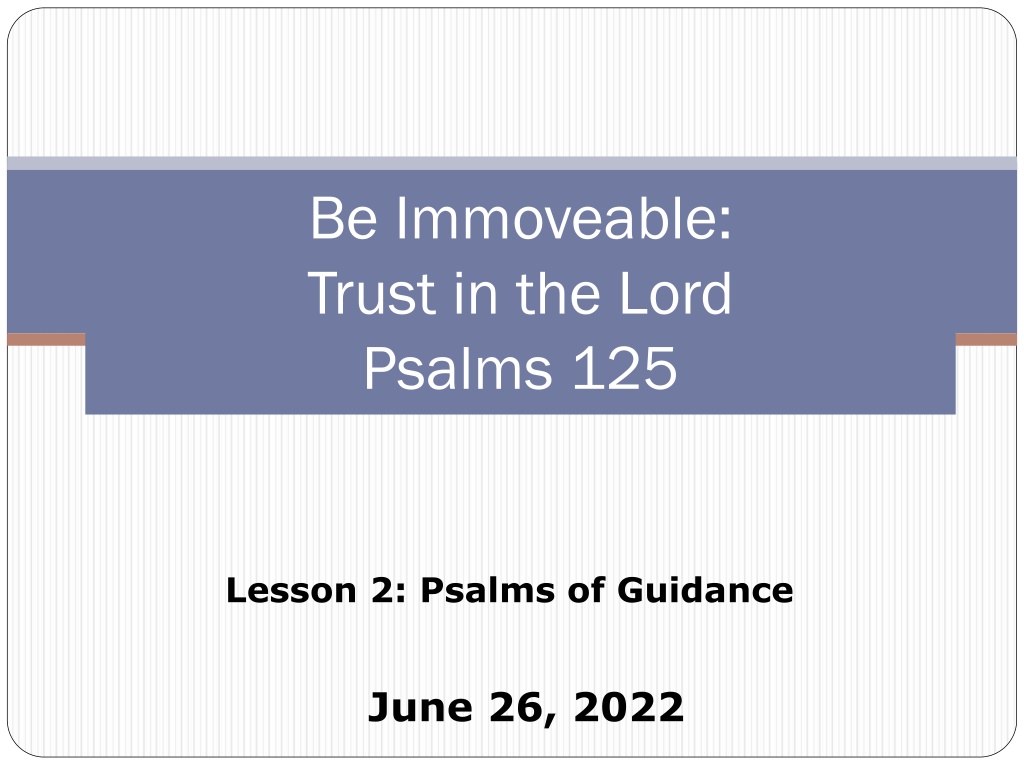 Be Immoveable:
Trust in the Lord
Psalms 125

Lesson 2: Psalms of Guidance

June 26, 2022